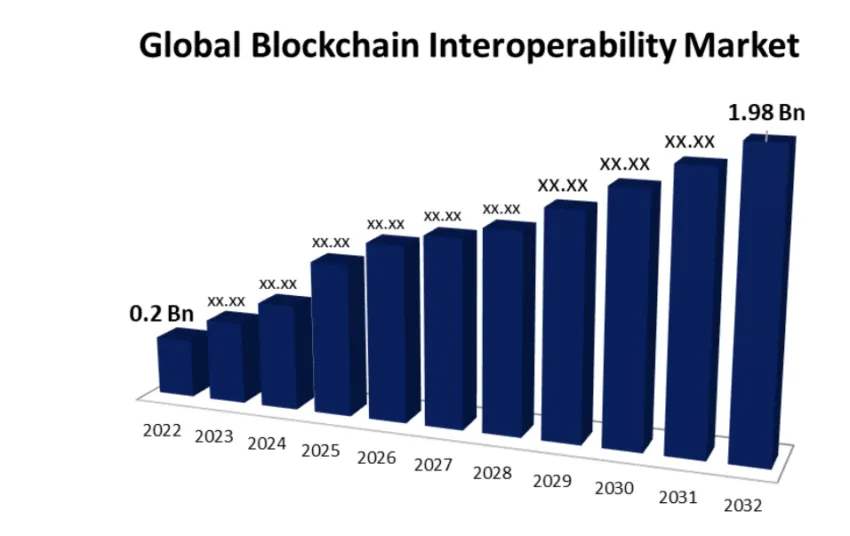 Global Blockchain Interoperability Market

0.2 Bn
xx.xx
xx.xx
xx.xx
xx.xx
xx.xx
xx.xx
XX.XX
XX.XX
XX.XX
1.98 Bn

2022
2023
2024
2025
2026
2027
2028
2029
2030
2031
2032